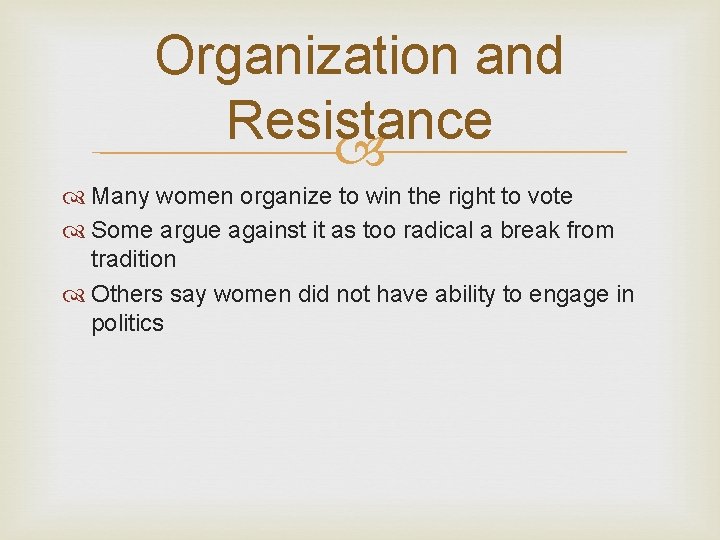 Organization and Resistance

Many women organize to win the right to vote
Some argue against it as too radical a break from tradition
Others say women did not have ability to engage in politics